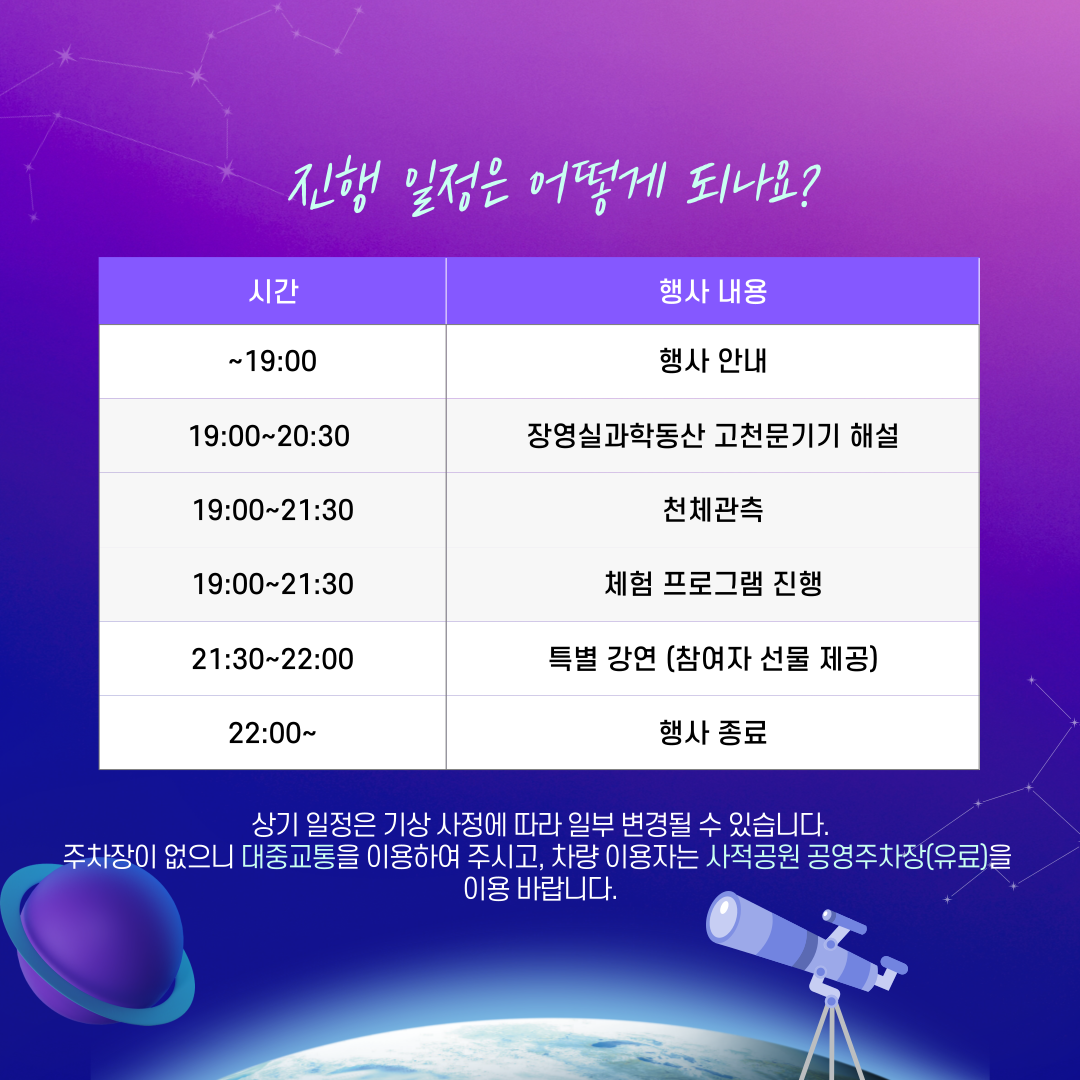 진행 일정은 어떻게 되나요?

| 시간 | 행사 내용 |
|---|---|
| ~19:00 | 행사 안내 |
| 19:00~20:30 | 장영실과학동산 고천문기기 해설 |
| 19:00~21:30 | 천체관측 |
| 19:00~21:30 | 체험 프로그램 진행 |
| 21:30~22:00 | 특별 강연 (참여자 선물 제공) |
| 22:00~ | 행사 종료 |

상기 일정은 기상 사정에 따라 일부 변경될 수 있습니다.
주차장이 없으니 대중교통을 이용하여 주시고, 차량 이용자는 사적공원 공영주차장(유료)을 이용 바랍니다.